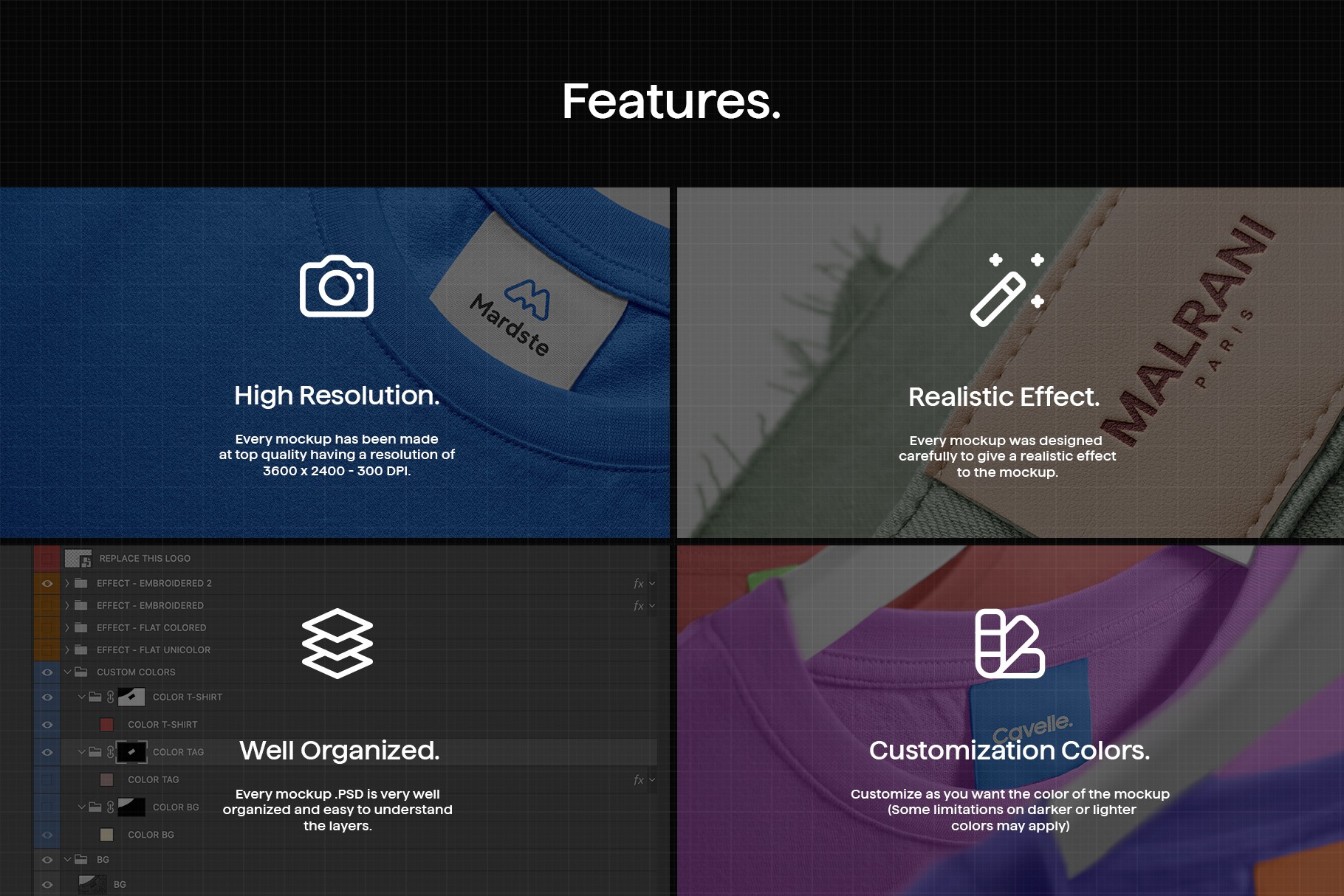 Features.

Mardste

High Resolution.

Every mockup has been made at top quality having a resolution of 3600 x 2400 - 300 DPI.

MALRANI
PARIS

Realistic Effect.

Every mockup was designed carefully to give a realistic effect to the mockup.

REPLACE THIS LOGO
EFFECT - EMBROIDERED 2
EFFECT - EMBROIDERED
EFFECT - FLAT COLORED
EFFECT - FLAT UNICOLOR
CUSTOM COLORS
COLOR T-SHIRT
COLOR T-SHIRT
COLOR TAG
COLOR TAG
COLOR BG
COLOR BG
BG
BG

Well Organized.

Every mockup .PSD is very well organized and easy to understand the layers.

Cavelle.

Customization Colors.

Customize as you want the color of the mockup (Some limitations on darker or lighter colors may apply)